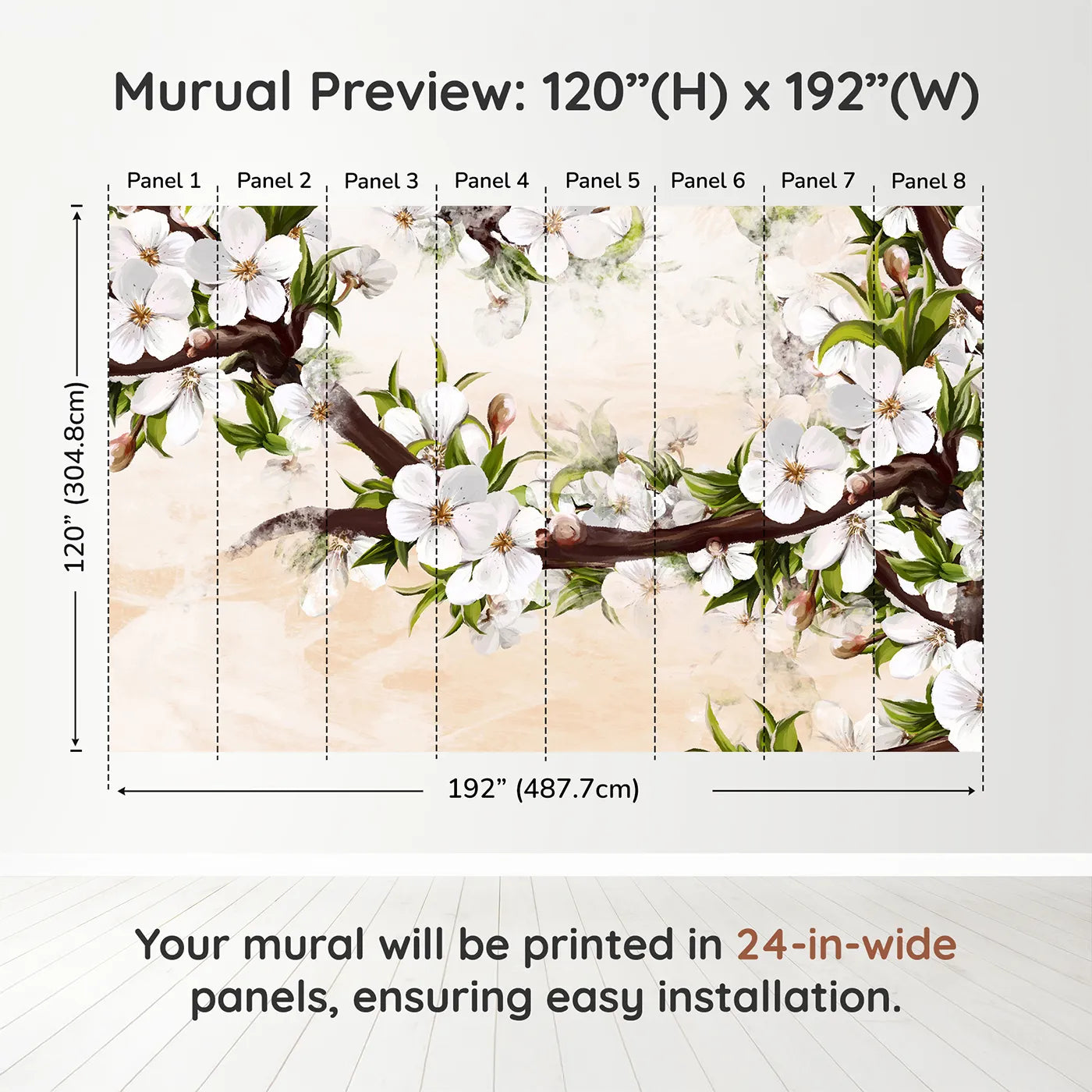 Murual Preview: 120"(H) x 192"(W)

Panel 1
Panel 2
Panel 3
Panel 4
Panel 5
Panel 6
Panel 7
Panel 8

120" (304.8cm)

192" (487.7cm)

Your mural will be printed in 24-in-wide panels, ensuring easy installation.